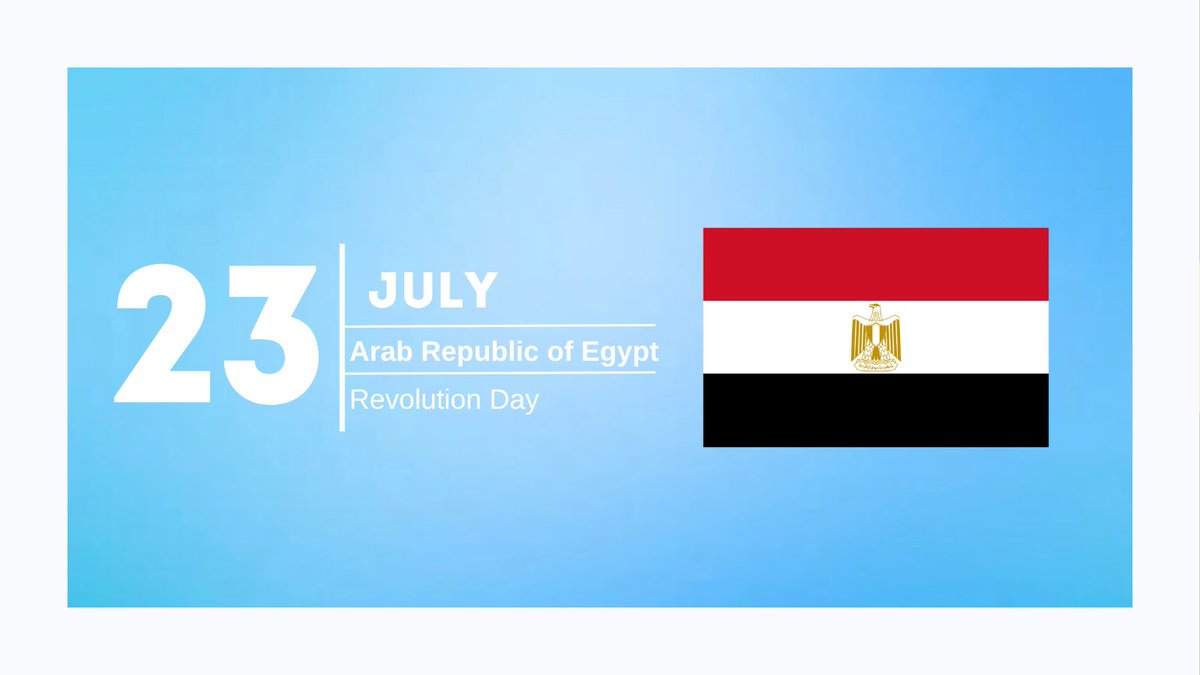 23

JULY

Arab Republic of Egypt

Revolution Day